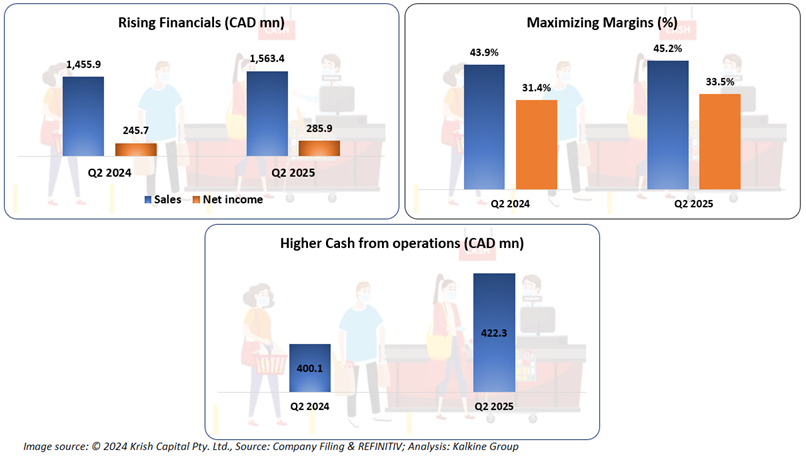 Rising Financials (CAD mn)

1,455.9
245.7
1,563.4
285.9
Q2 2024
Q2 2025
Sales
Net income

Maximizing Margins (%)

43.9%
31.4%
45.2%
33.5%
Q2 2024
Q2 2025

Higher Cash from operations (CAD mn)

400.1
422.3
Q2 2024
Q2 2025

Image source: © 2024 Krish Capital Pty. Ltd., Source: Company Filing & REFINITIV; Analysis: Kalkine Group